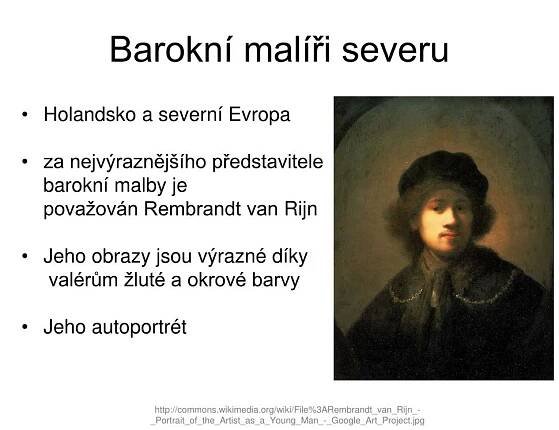 Barokní malíři severu

• Holandsko a severní Evropa

• za nejvýraznějšího představitele barokní malby je považován Rembrandt van Rijn

• Jeho obrazy jsou výrazné díky valérům žluté a okrové barvy

• Jeho autoportrét

http://commons.wikimedia.org/wiki/File%3ARembrandt_van_Rijn_-_Portrait_of_the_Artist_as_a_Young_Man_-_Google_Art_Project.jpg